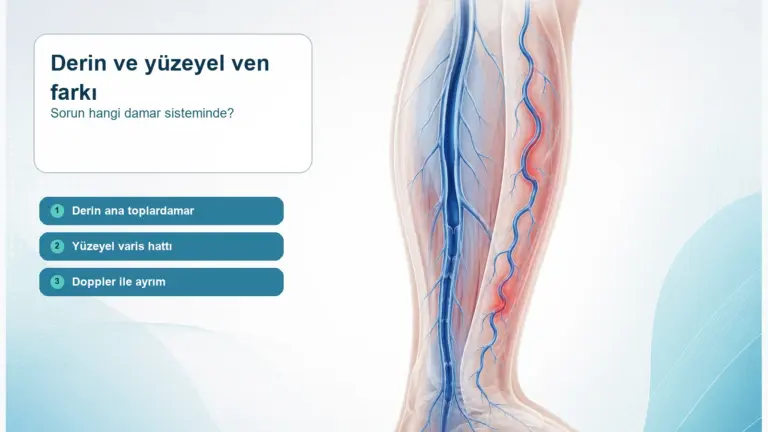 Derin ve yüzeyel ven farkı
Sorun hangi damar sisteminde?

1 Derin ana toplardamar

2 Yüzeyel varis hattı

3 Doppler ile ayrım